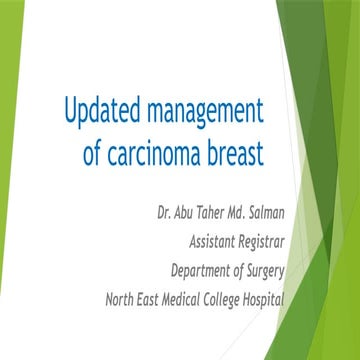 Updated management of carcinoma breast

Dr. Abu Taher Md. Salman
Assistant Registrar
Department of Surgery
North East Medical College Hospital